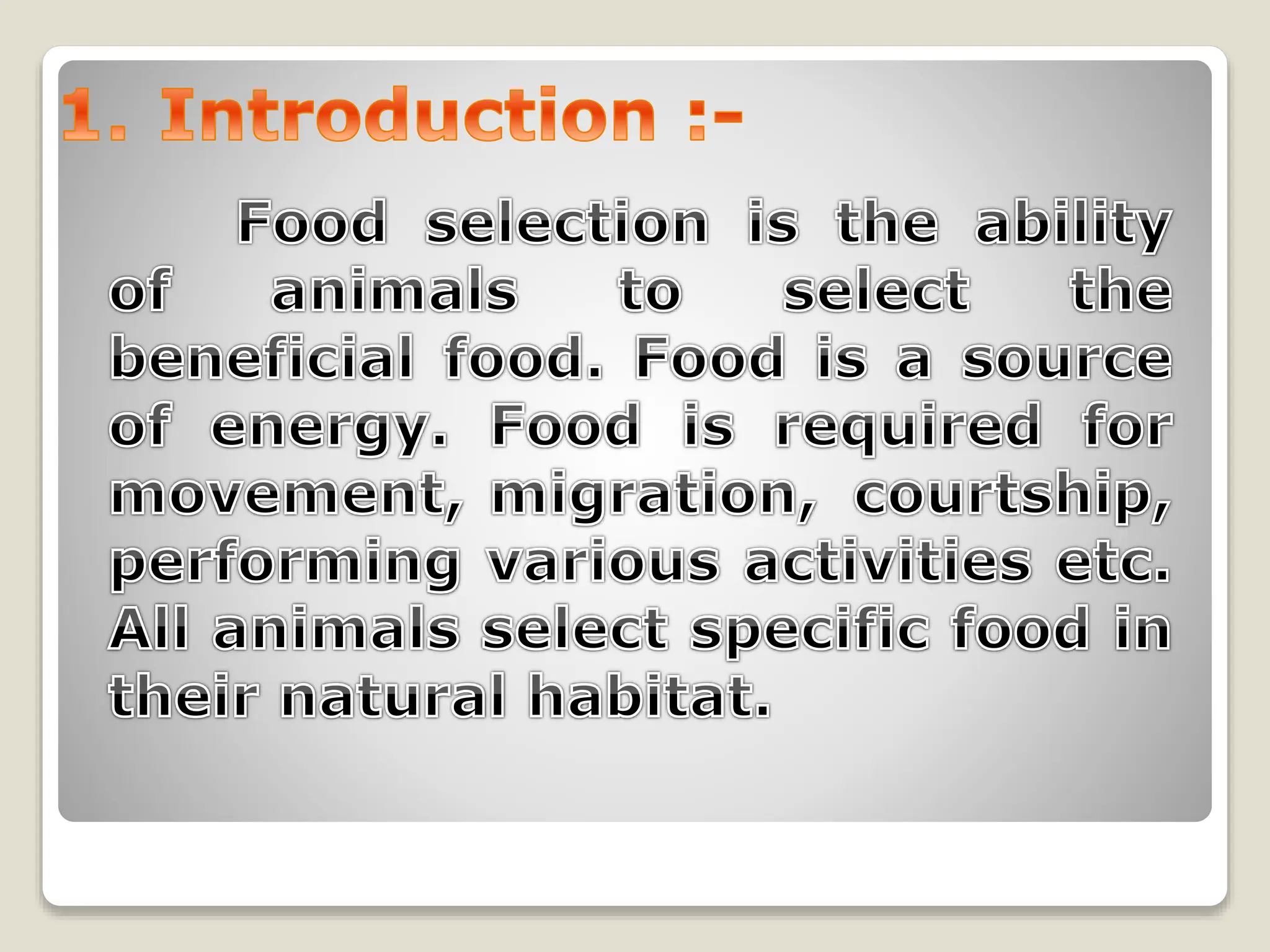 1. Introduction :-

Food selection is the ability of animals to select the beneficial food. Food is a source of energy. Food is required for movement, migration, courtship, performing various activities etc. All animals select specific food in their natural habitat.